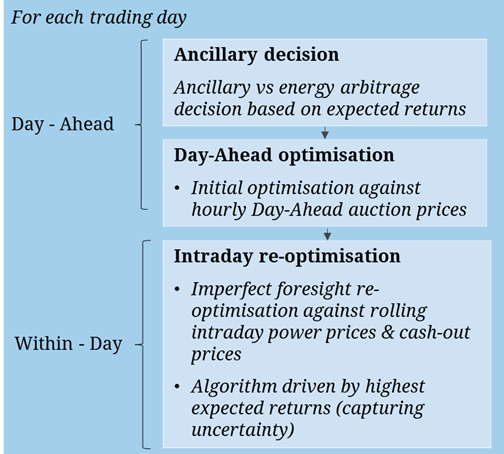 For each trading day

Day - Ahead

Ancillary decision

Ancillary vs energy arbitrage decision based on expected returns

Day-Ahead optimisation

• Initial optimisation against hourly Day-Ahead auction prices

Within - Day

Intraday re-optimisation

• Imperfect foresight re-optimisation against rolling intraday power prices & cash-out prices

• Algorithm driven by highest expected returns (capturing uncertainty)